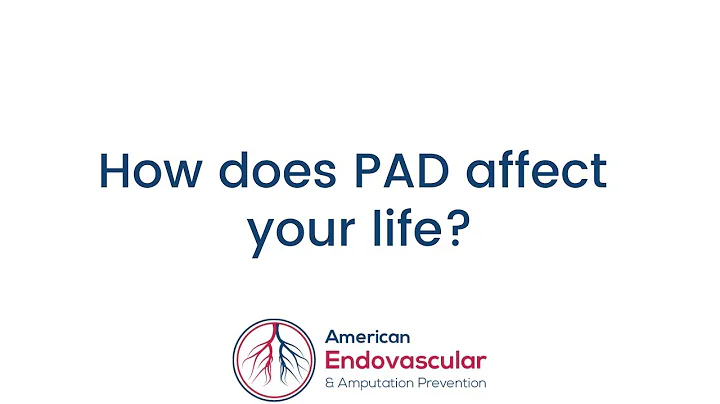 How does PAD affect your life?

American
Endovascular
& Amputation Prevention